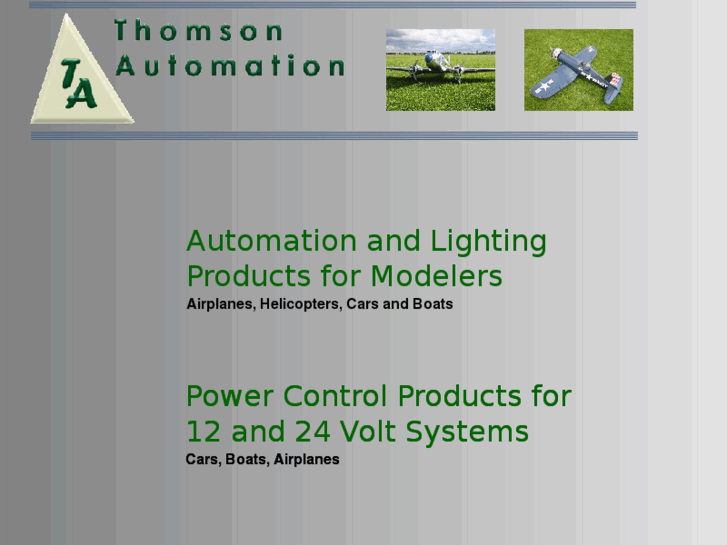 TA

Thomson Automation

Automation and Lighting Products for Modelers

Airplanes, Helicopters, Cars and Boats

Power Control Products for 12 and 24 Volt Systems

Cars, Boats, Airplanes